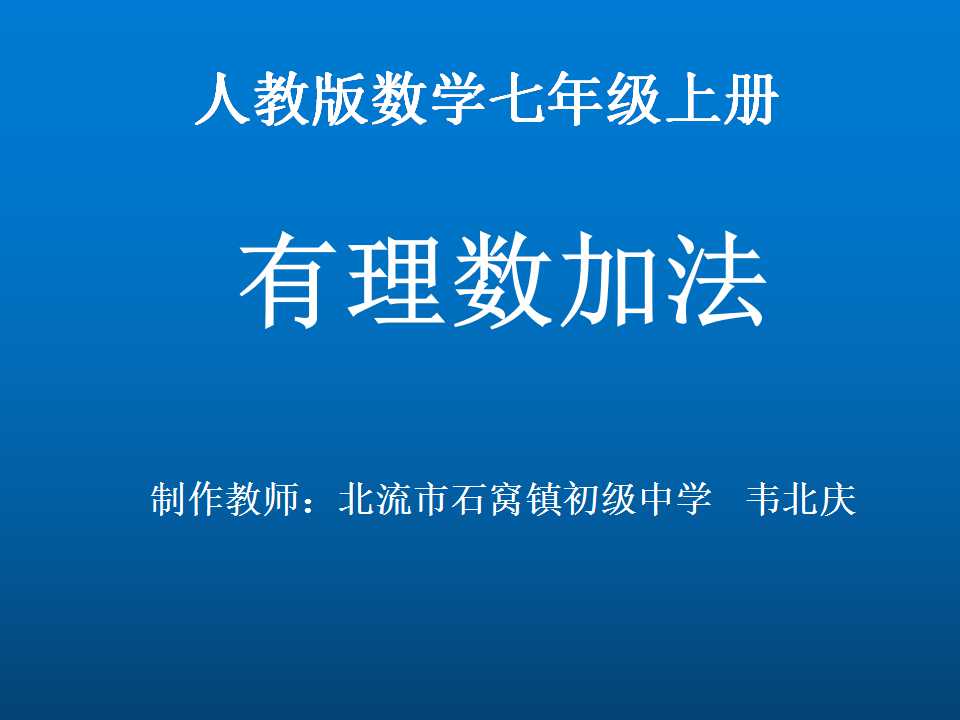 人教版数学七年级上册

有理数加法

制作教师：北流市石窝镇初级中学 韦北庆